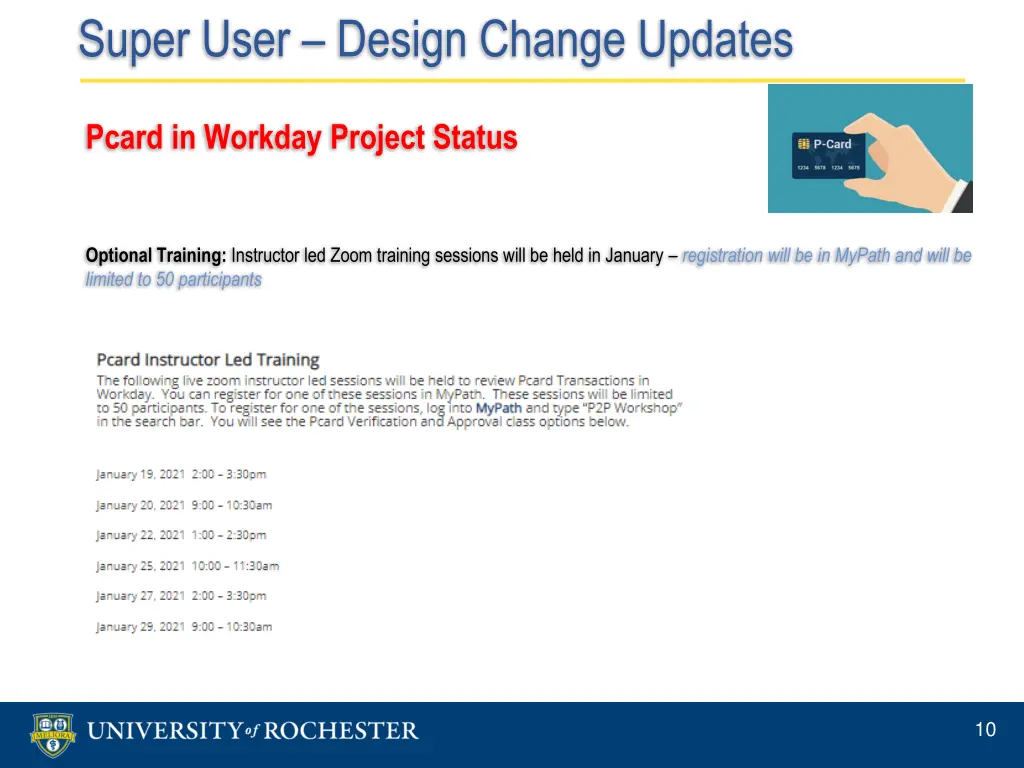 Super User – Design Change Updates

Pcard in Workday Project Status

P-Card
1234 5678 1234 5678

Optional Training: Instructor led Zoom training sessions will be held in January – registration will be in MyPath and will be limited to 50 participants

Pcard Instructor Led Training
The following live zoom instructor led sessions will be held to review Pcard Transactions in Workday. You can register for one of these sessions in MyPath. These sessions will be limited to 50 participants. To register for one of the sessions, log into MyPath and type "P2P Workshop" in the search bar. You will see the Pcard Verification and Approval class options below.

January 19, 2021 2:00 – 3:30pm

January 20, 2021 9:00 – 10:30am

January 22, 2021 1:00 – 2:30pm

January 25, 2021 10:00 – 11:30am

January 27, 2021 2:00 – 3:30pm

January 29, 2021 9:00 – 10:30am

MELIORA

UNIVERSITY of ROCHESTER

10